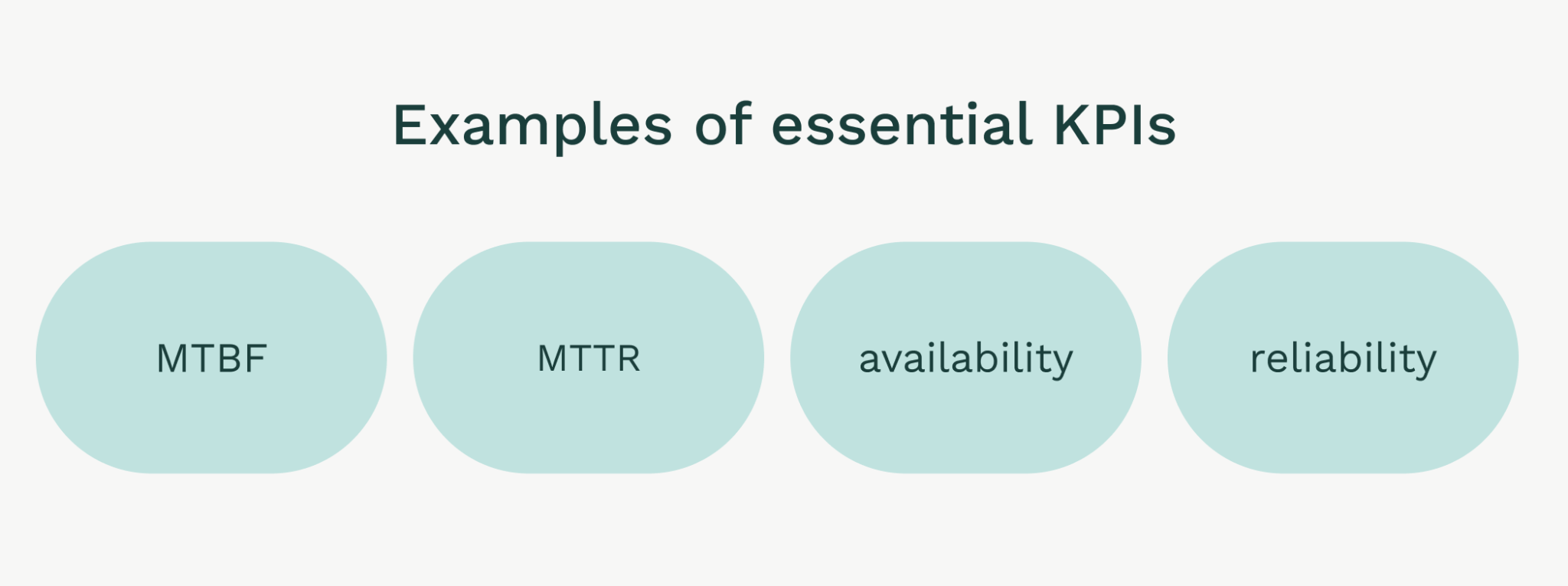 Examples of essential KPIs

MTBF

MTTR

availability

reliability